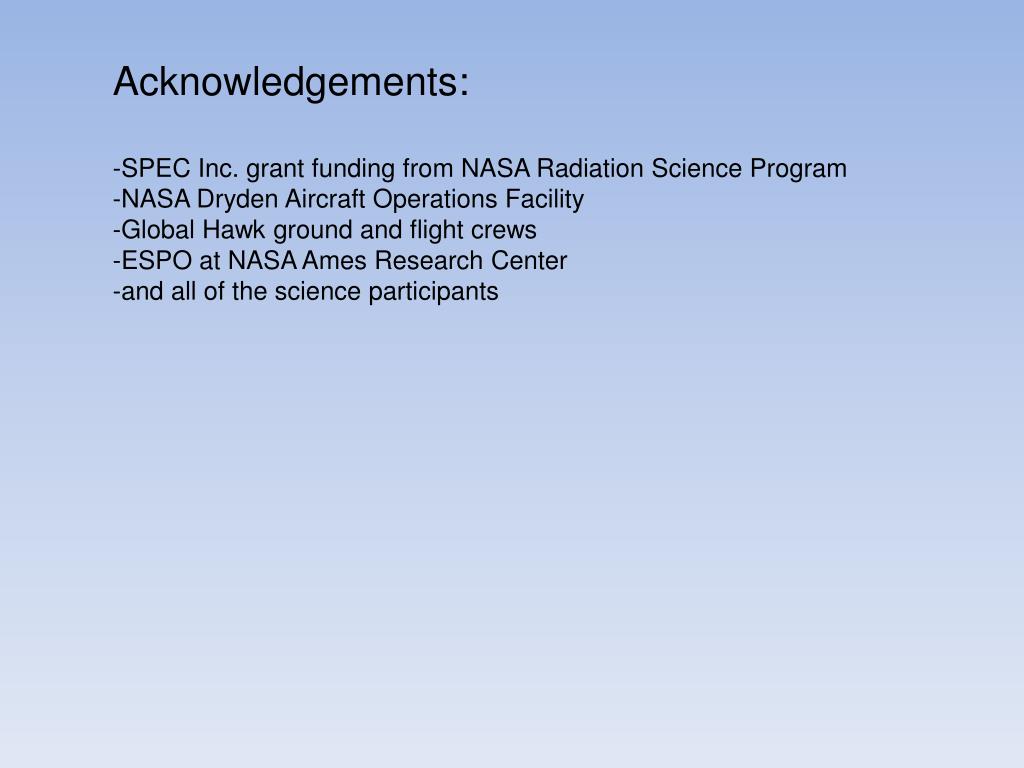 Acknowledgements:

-SPEC Inc. grant funding from NASA Radiation Science Program
-NASA Dryden Aircraft Operations Facility
-Global Hawk ground and flight crews
-ESPO at NASA Ames Research Center
-and all of the science participants